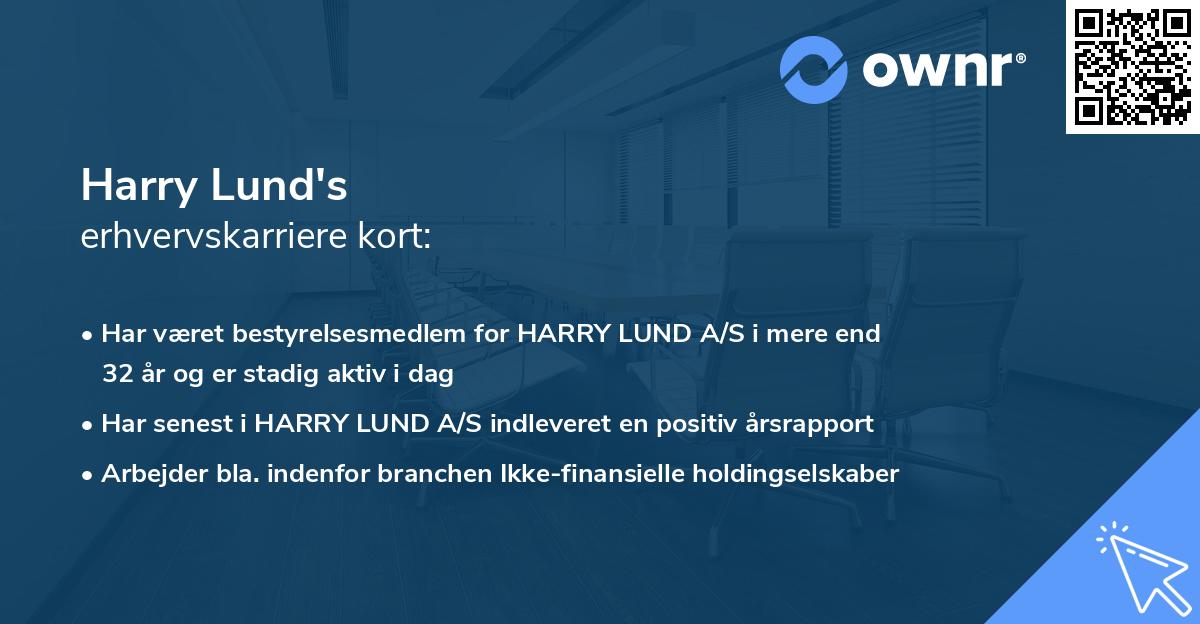 ownr®

Harry Lund's
erhvervskarriere kort:

• Har været bestyrelsesmedlem for HARRY LUND A/S i mere end 32 år og er stadig aktiv i dag
• Har senest i HARRY LUND A/S indleveret en positiv årsrapport
• Arbejder bla. indenfor branchen Ikke-finansielle holdingselskaber